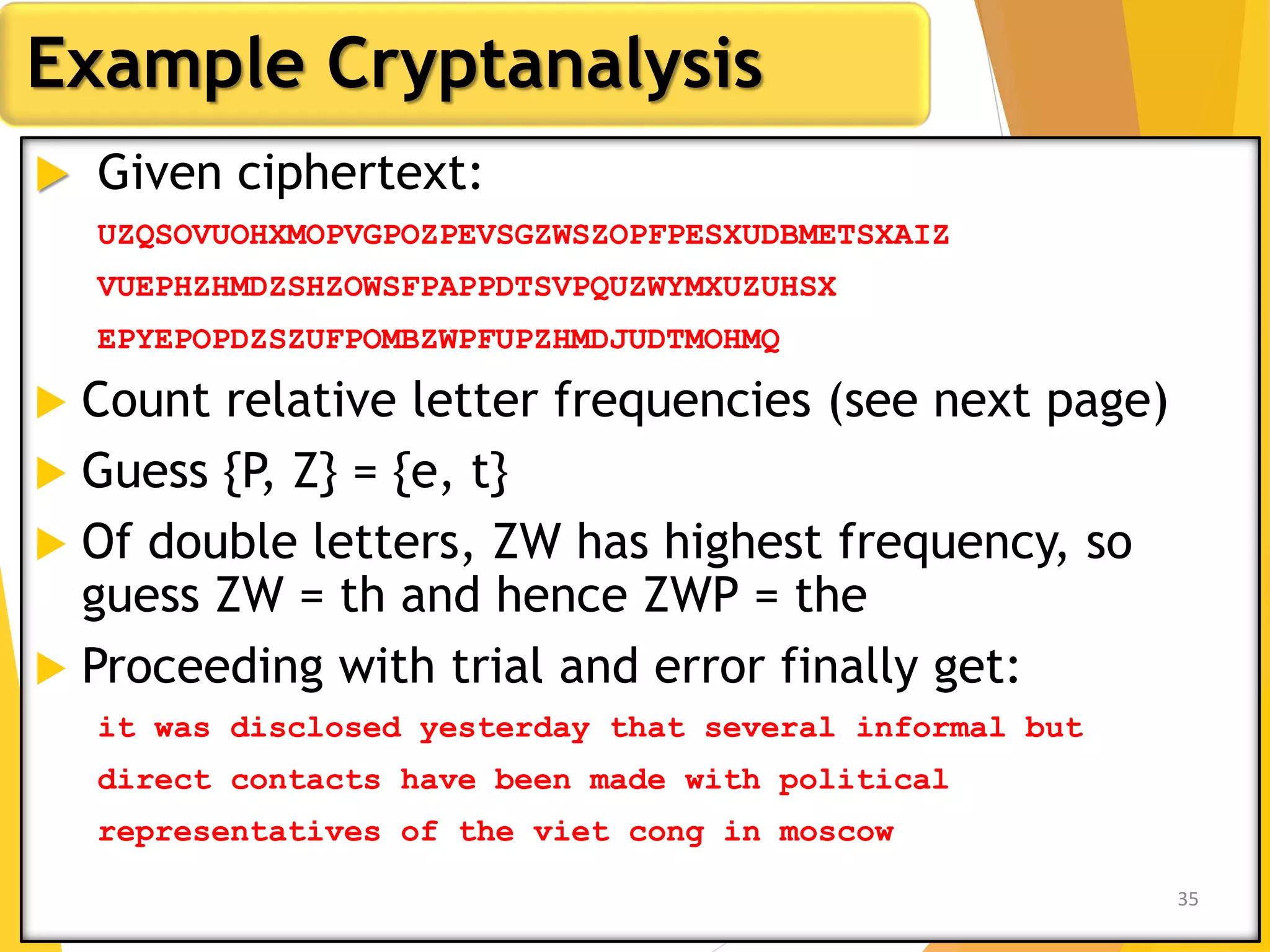 Example Cryptanalysis

Given ciphertext:

UZQSOVUOHXMOPVGPOZPEVSGZWSZOPFPESXUDBMETSXAIZ

VUEPHZHMDZSHZOWSFPAPPDTSVPQUZWYMXUZUHSX

EPYEPOPDZSZUFPOMBZWPFUPZHMDJUDTMOHMQ

Count relative letter frequencies (see next page)

Guess {P, Z} = {e, t}

Of double letters, ZW has highest frequency, so guess ZW = th and hence ZWP = the

Proceeding with trial and error finally get:

it was disclosed yesterday that several informal but

direct contacts have been made with political

representatives of the viet cong in moscow

35